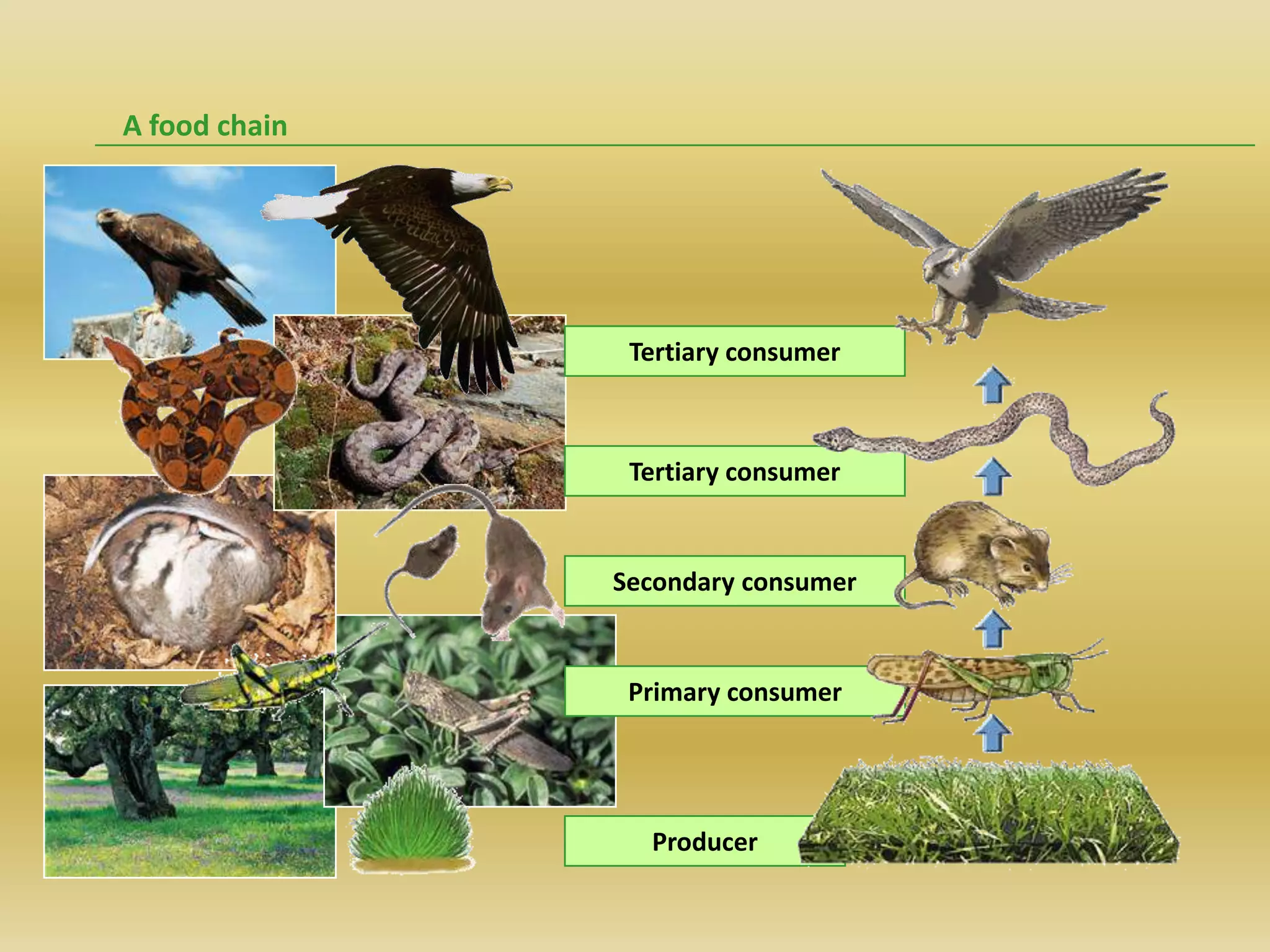 A food chain

Tertiary consumer

Tertiary consumer

Secondary consumer

Primary consumer

Producer